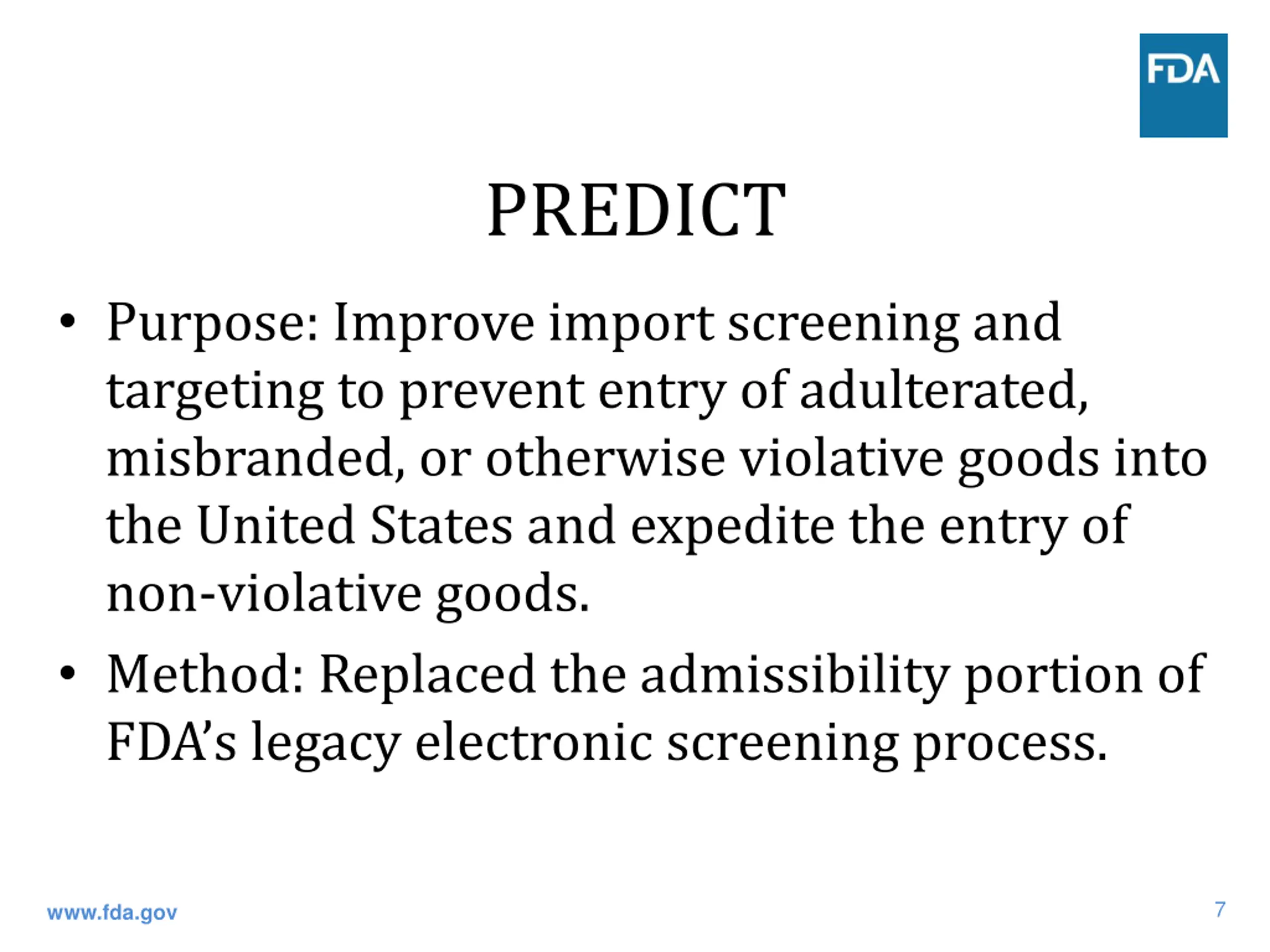 FDA

PREDICT

• Purpose: Improve import screening and targeting to prevent entry of adulterated, misbranded, or otherwise violative goods into the United States and expedite the entry of non-violative goods.

• Method: Replaced the admissibility portion of FDA's legacy electronic screening process.

www.fda.gov

7